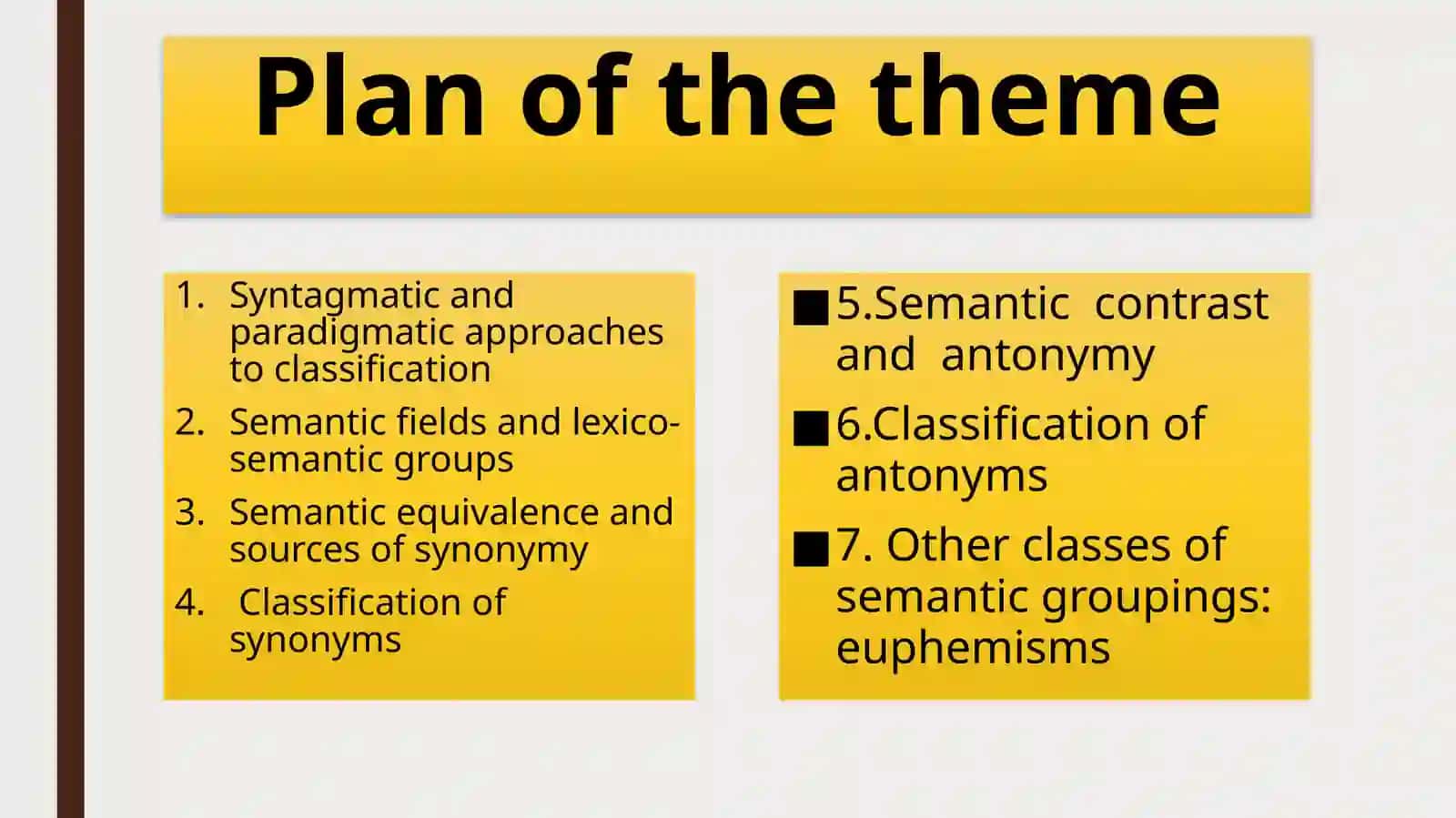 Plan of the theme

1. Syntagmatic and paradigmatic approaches to classification
2. Semantic fields and lexico-semantic groups
3. Semantic equivalence and sources of synonymy
4. Classification of synonyms

■ 5.Semantic contrast and antonymy
■ 6.Classification of antonyms
■ 7. Other classes of semantic groupings: euphemisms